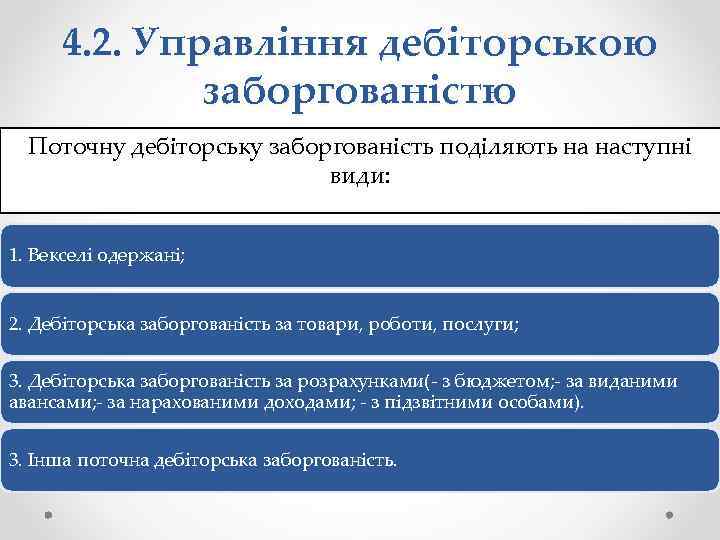 4.2. Управління дебіторською заборгованістю

Поточну дебіторську заборгованість поділяють на наступні види:

1. Векселі одержані;

2. Дебіторська заборгованість за товари, роботи, послуги;

3. Дебіторська заборгованість за розрахунками(- з бюджетом;- за виданими авансами;- за нарахованими доходами; - з підзвітними особами).

3. Інша поточна дебіторська заборгованість.